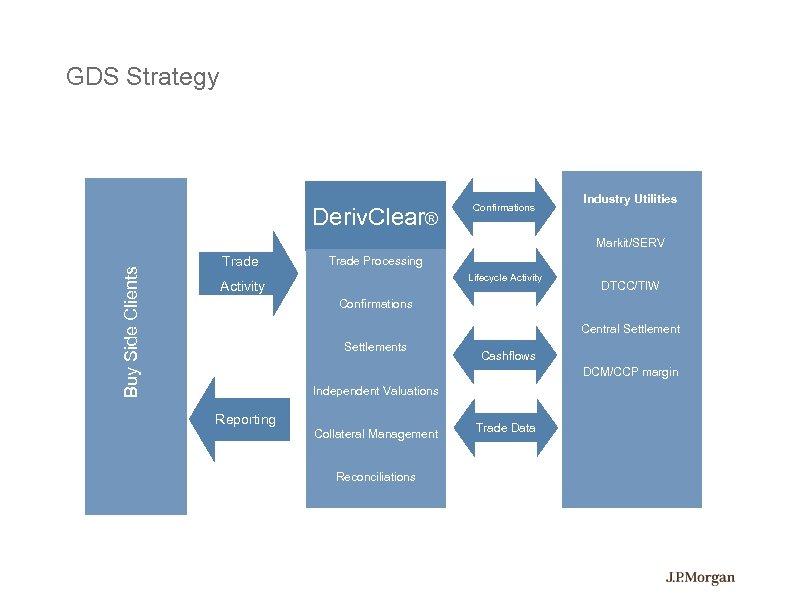 GDS Strategy

Buy Side Clients

Trade Activity

Reporting

DerivClear®

Trade Processing

Confirmations

Settlements

Independent Valuations

Collateral Management

Reconciliations

Confirmations

Lifecycle Activity

Cashflows

Trade Data

Industry Utilities

Markit/SERV

DTCC/TIW

Central Settlement

DCM/CCP margin

J.P.Morgan